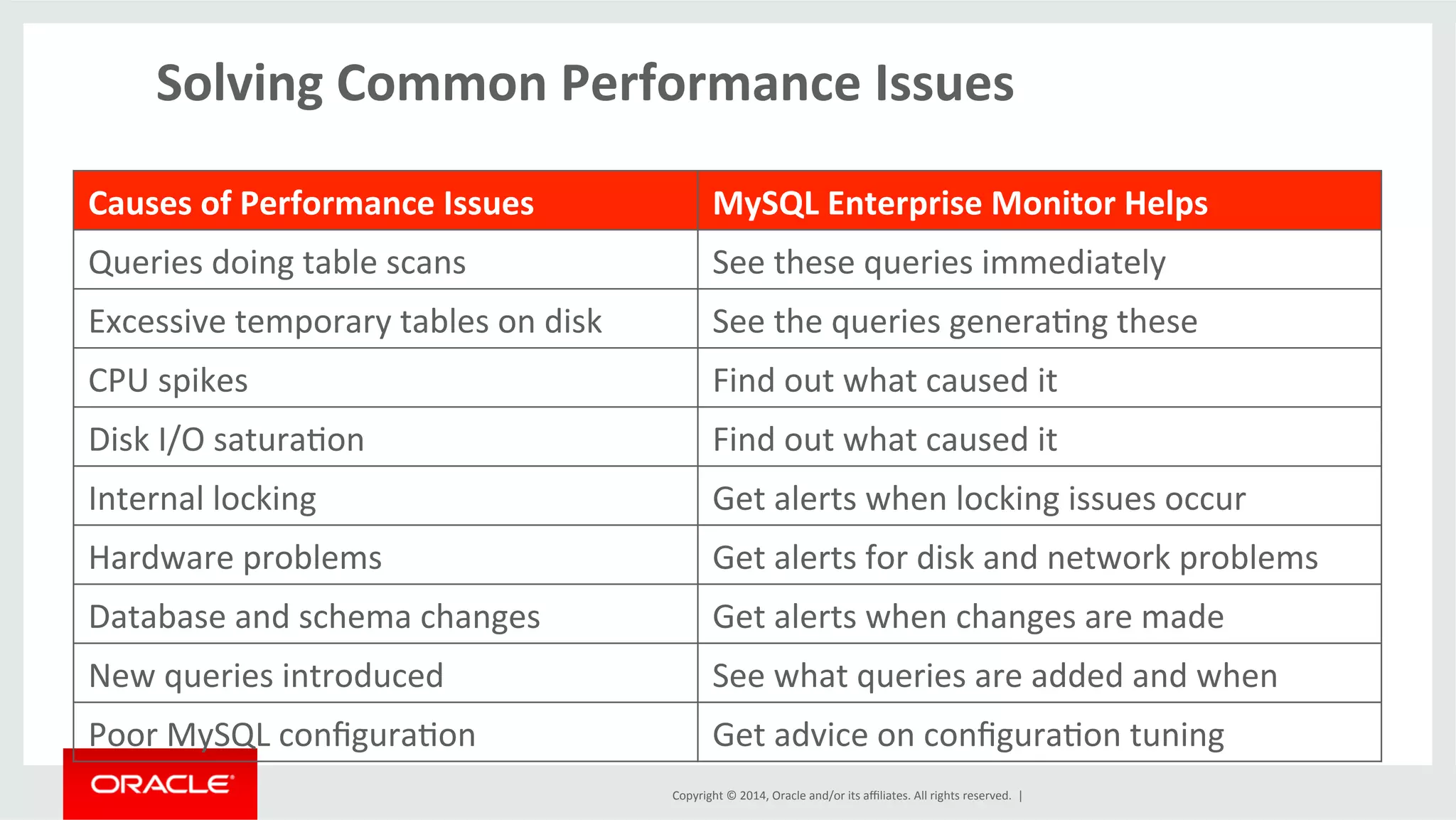 Solving Common Performance Issues

| Causes of Performance Issues | MySQL Enterprise Monitor Helps |
|---|---|
| Queries doing table scans | See these queries immediately |
| Excessive temporary tables on disk | See the queries generating these |
| CPU spikes | Find out what caused it |
| Disk I/O saturation | Find out what caused it |
| Internal locking | Get alerts when locking issues occur |
| Hardware problems | Get alerts for disk and network problems |
| Database and schema changes | Get alerts when changes are made |
| New queries introduced | See what queries are added and when |
| Poor MySQL configuration | Get advice on configuration tuning |

ORACLE

Copyright © 2014, Oracle and/or its affiliates. All rights reserved. |